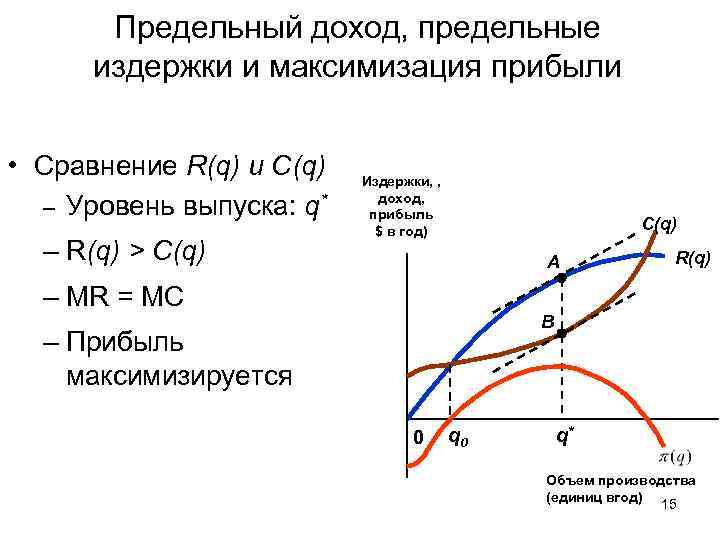 Предельный доход, предельные издержки и максимизация прибыли

• Сравнение $R(q)$ и $C(q)$
– Уровень выпуска: $q^*$
– $R(q) > C(q)$
– MR = MC
– Прибыль максимизируется

Издержки, , доход, прибыль $ в год)

C(q)
R(q)
A
B
0
$q_0$
$q^*$
$\pi(q)$

Объем производства (единиц вгод)

15